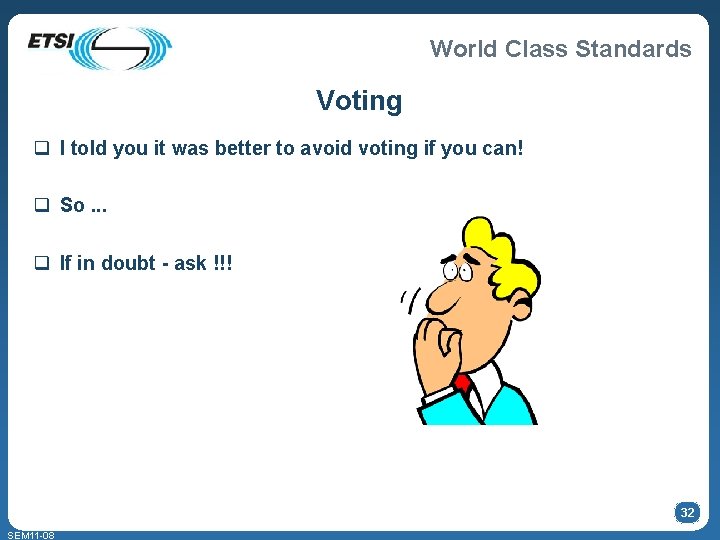 ETSI

World Class Standards

Voting

❑ I told you it was better to avoid voting if you can!

❑ So ...

❑ If in doubt - ask !!!

32

SEM11-08